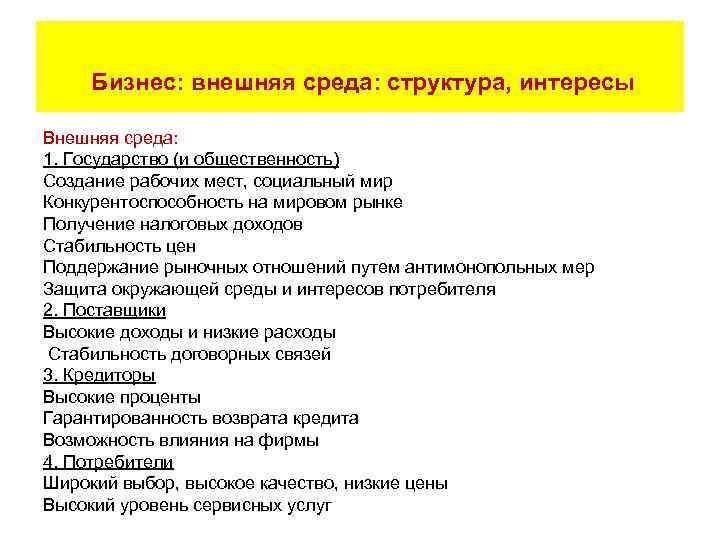 Бизнес: внешняя среда: структура, интересы

Внешняя среда:
1. Государство (и общественность)
Создание рабочих мест, социальный мир
Конкурентоспособность на мировом рынке
Получение налоговых доходов
Стабильность цен
Поддержание рыночных отношений путем антимонопольных мер
Защита окружающей среды и интересов потребителя
2. Поставщики
Высокие доходы и низкие расходы
Стабильность договорных связей
3. Кредиторы
Высокие проценты
Гарантированность возврата кредита
Возможность влияния на фирмы
4. Потребители
Широкий выбор, высокое качество, низкие цены
Высокий уровень сервисных услуг